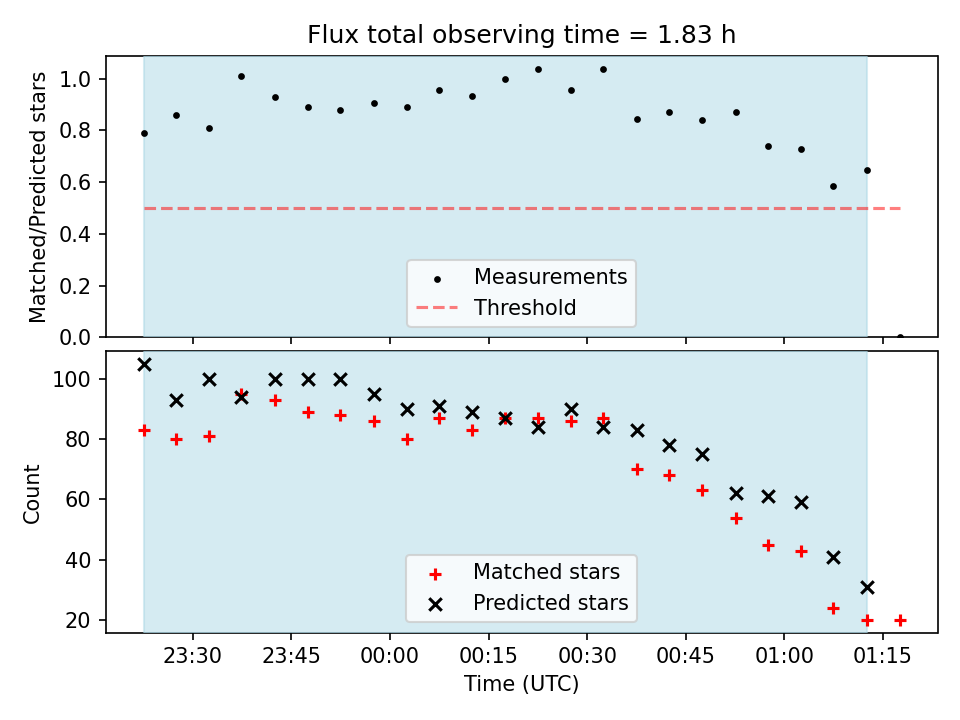 Flux total observing time = 1.83 h

Matched/Predicted stars

1.0
0.8
0.6
0.4
0.2
0.0

Measurements
Threshold

Count

100
80
60
40
20

Matched stars
Predicted stars

23:30
23:45
00:00
00:15
00:30
00:45
01:00
01:15

Time (UTC)